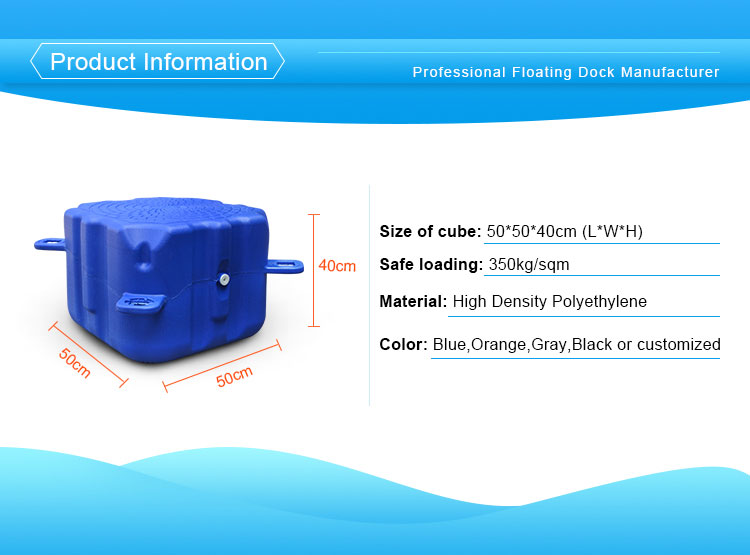 Product Information

Professional Floating Dock Manufacturer

40cm

50cm

50cm

Size of cube: 50*50*40cm (L*W*H)

Safe loading: 350kg/sqm

Material: High Density Polyethylene

Color: Blue,Orange,Gray,Black or customized